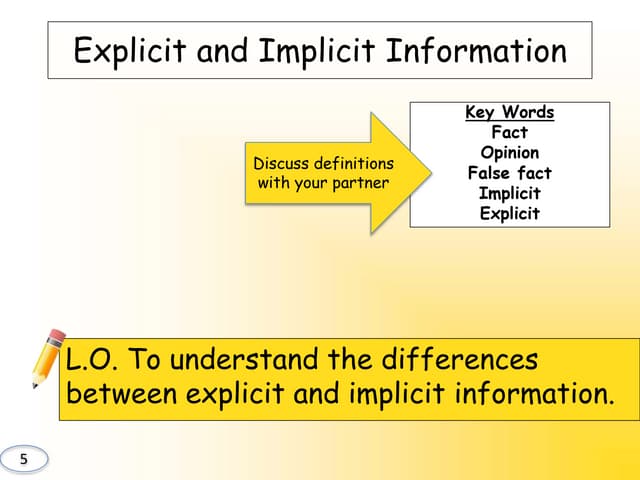 Explicit and Implicit Information

Discuss definitions with your partner

Key Words
Fact
Opinion
False fact
Implicit
Explicit

L.O. To understand the differences between explicit and implicit information.

5